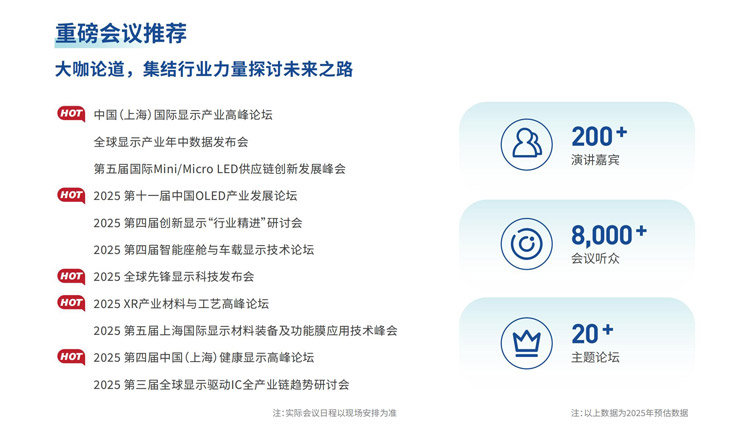 重磅会议推荐

大咖论道，集结行业力量探讨未来之路

HOT 中国（上海）国际显示产业高峰论坛

全球显示产业年中数据发布会

第五届国际Mini/Micro LED供应链创新发展峰会

HOT 2025 第十一届中国OLED产业发展论坛

2025 第四届创新显示“行业精进”研讨会

2025 第四届智能座舱与车载显示技术论坛

HOT 2025 全球先锋显示科技发布会

HOT 2025 XR产业材料与工艺高峰论坛

2025 第五届上海国际显示材料装备及功能膜应用技术峰会

HOT 2025 第四届中国（上海）健康显示高峰论坛

2025 第三届全球显示驱动IC全产业链趋势研讨会

注：实际会议日程以现场安排为准

200+
演讲嘉宾

8,000+
会议听众

20+
主题论坛

注：以上数据为2025年预估数据